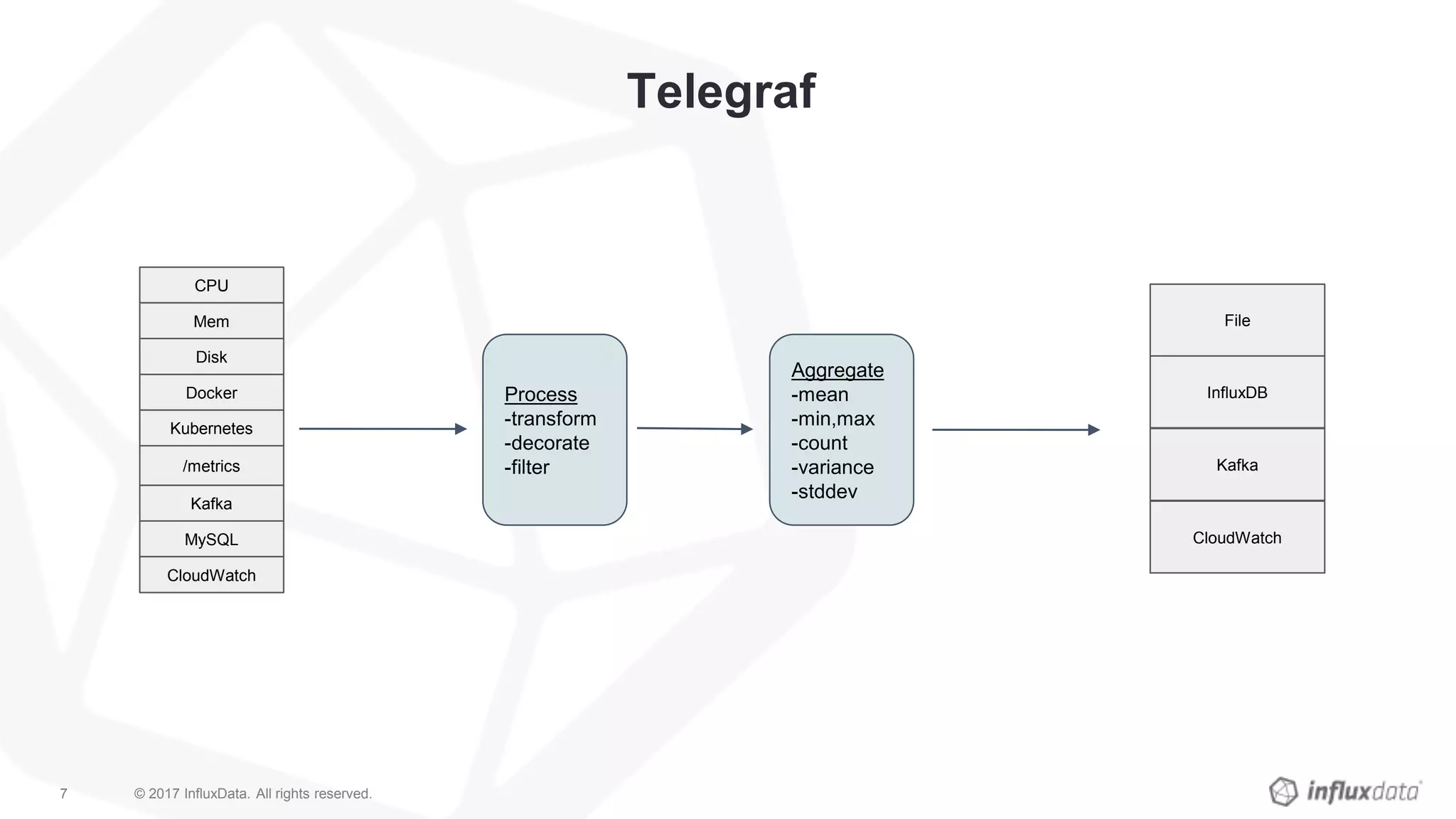 Telegraf

CPU
Mem
Disk
Docker
Kubernetes
/metrics
Kafka
MySQL
CloudWatch

Process
-transform
-decorate
-filter

Aggregate
-mean
-min,max
-count
-variance
-stddev

File
InfluxDB
Kafka
CloudWatch

7 © 2017 InfluxData. All rights reserved.

influxdata